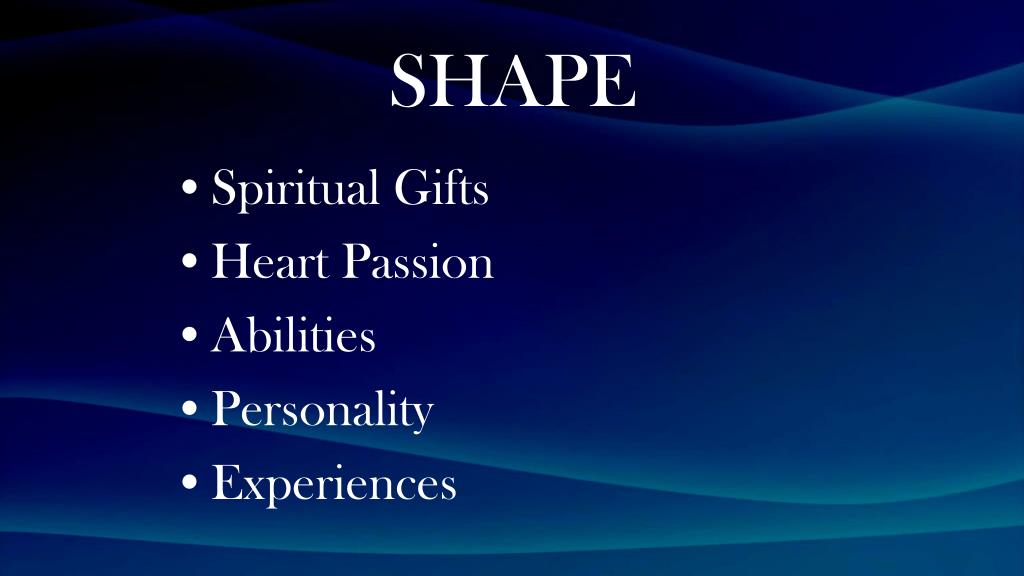 SHAPE

• Spiritual Gifts
• Heart Passion
• Abilities
• Personality
• Experiences